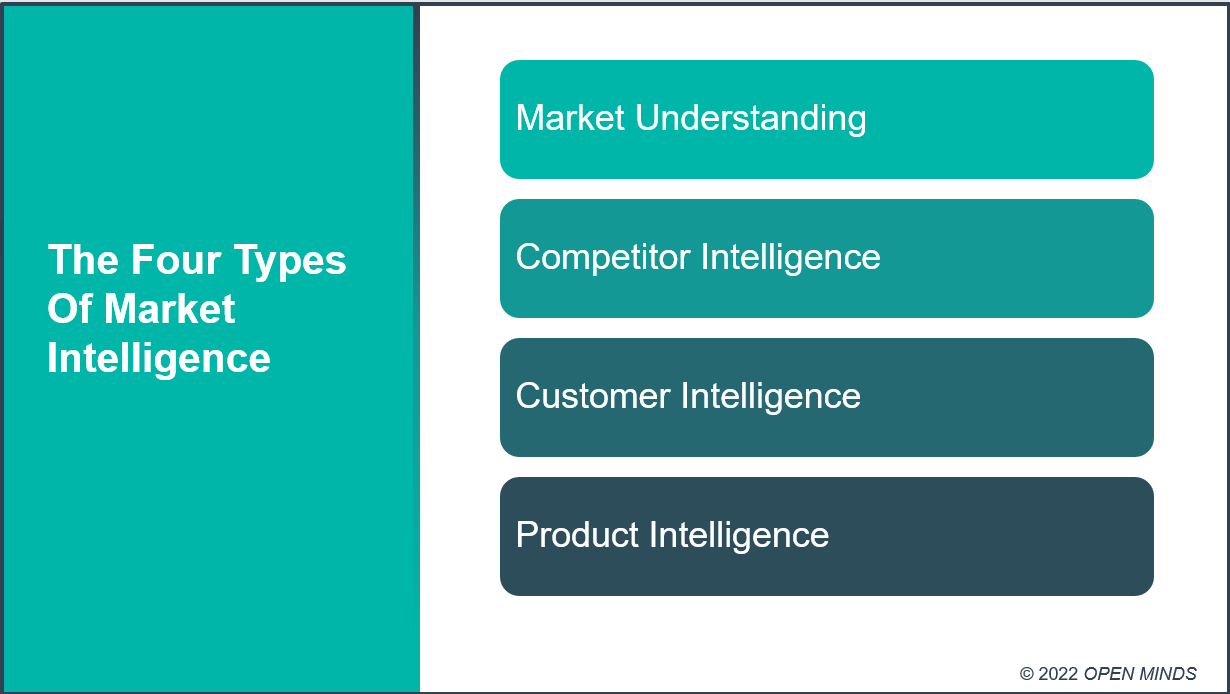 The Four Types Of Market Intelligence

Market Understanding

Competitor Intelligence

Customer Intelligence

Product Intelligence

© 2022 OPEN MINDS